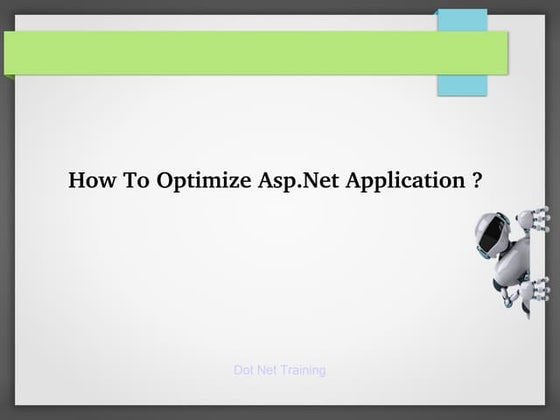 How To Optimize Asp.Net Application ?

Dot Net Training